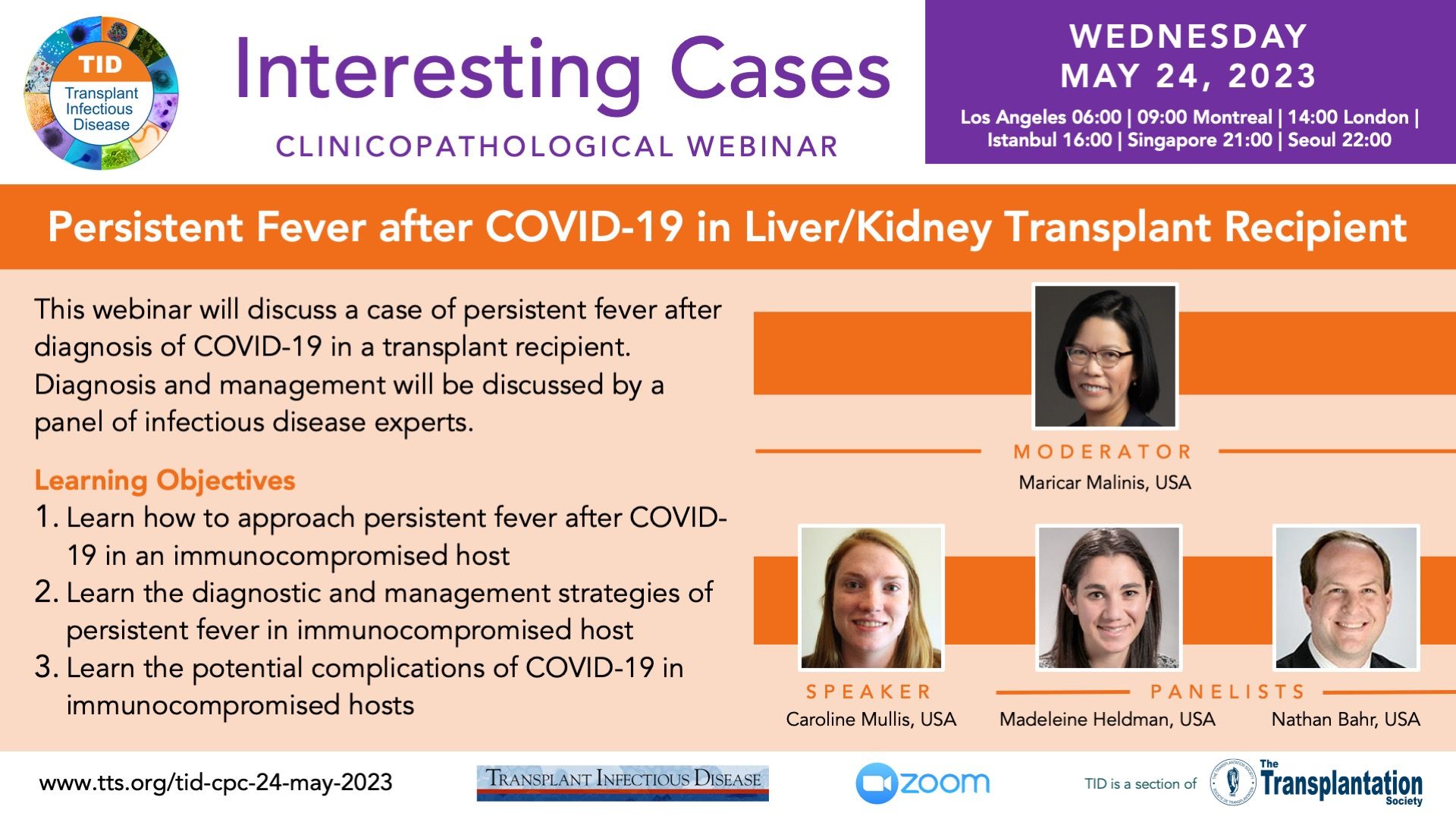 TID
Transplant Infectious Disease

Interesting Cases
CLINICOPATHOLOGICAL WEBINAR

WEDNESDAY
MAY 24, 2023
Los Angeles 06:00 | 09:00 Montreal | 14:00 London | Istanbul 16:00 | Singapore 21:00 | Seoul 22:00

Persistent Fever after COVID-19 in Liver/Kidney Transplant Recipient

This webinar will discuss a case of persistent fever after diagnosis of COVID-19 in a transplant recipient. Diagnosis and management will be discussed by a panel of infectious disease experts.

Learning Objectives
1. Learn how to approach persistent fever after COVID-19 in an immunocompromised host
2. Learn the diagnostic and management strategies of persistent fever in immunocompromised host
3. Learn the potential complications of COVID-19 in immunocompromised hosts

MODERATOR
Maricar Malinis, USA

SPEAKER
Caroline Mullis, USA

PANELISTS
Madeleine Heldman, USA
Nathan Bahr, USA

www.tts.org/tid-cpc-24-may-2023

TRANSPLANT INFECTIOUS DISEASE

zoom

TID is a section of The Transplantation Society